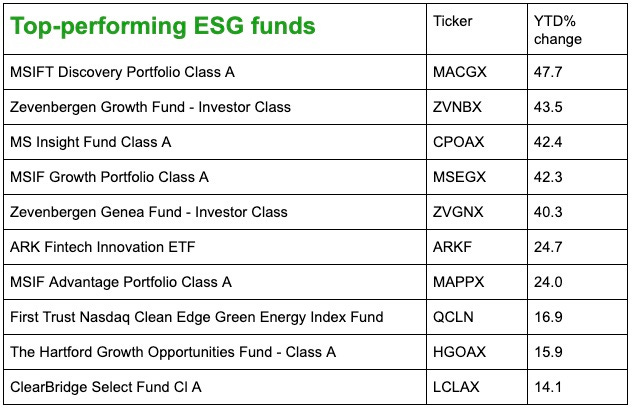 | Top-performing ESG funds | Ticker | YTD% change |
|---|---|---|
| MSIFT Discovery Portfolio Class A | MACGX | 47.7 |
| Zevenbergen Growth Fund - Investor Class | ZVNBX | 43.5 |
| MS Insight Fund Class A | CPOAX | 42.4 |
| MSIF Growth Portfolio Class A | MSEGX | 42.3 |
| Zevenbergen Genea Fund - Investor Class | ZVGNX | 40.3 |
| ARK Fintech Innovation ETF | ARKF | 24.7 |
| MSIF Advantage Portfolio Class A | MAPPX | 24.0 |
| First Trust Nasdaq Clean Edge Green Energy Index Fund | QCLN | 16.9 |
| The Hartford Growth Opportunities Fund - Class A | HGOAX | 15.9 |
| ClearBridge Select Fund Cl A | LCLAX | 14.1 |